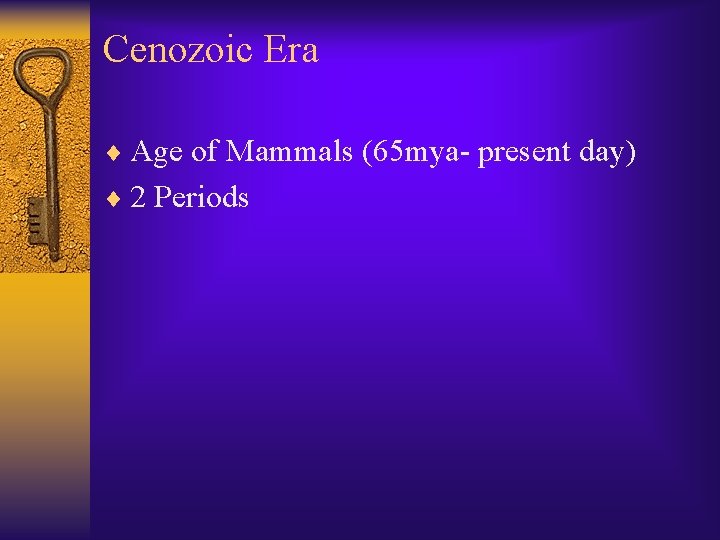 Cenozoic Era

♦ Age of Mammals (65mya- present day)
♦ 2 Periods